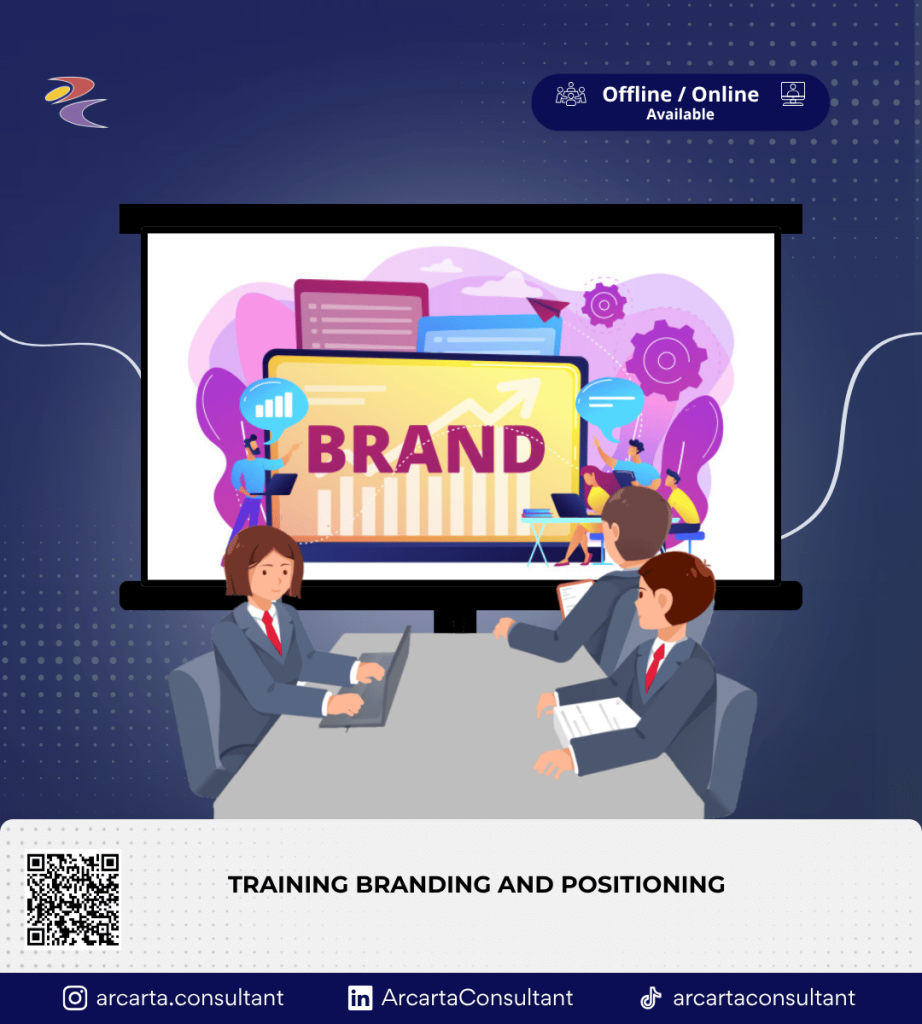 Offline / Online
Available

BRAND

TRAINING BRANDING AND POSITIONING

arcarta.consultant
ArcartaConsultant
arcartaconsultant